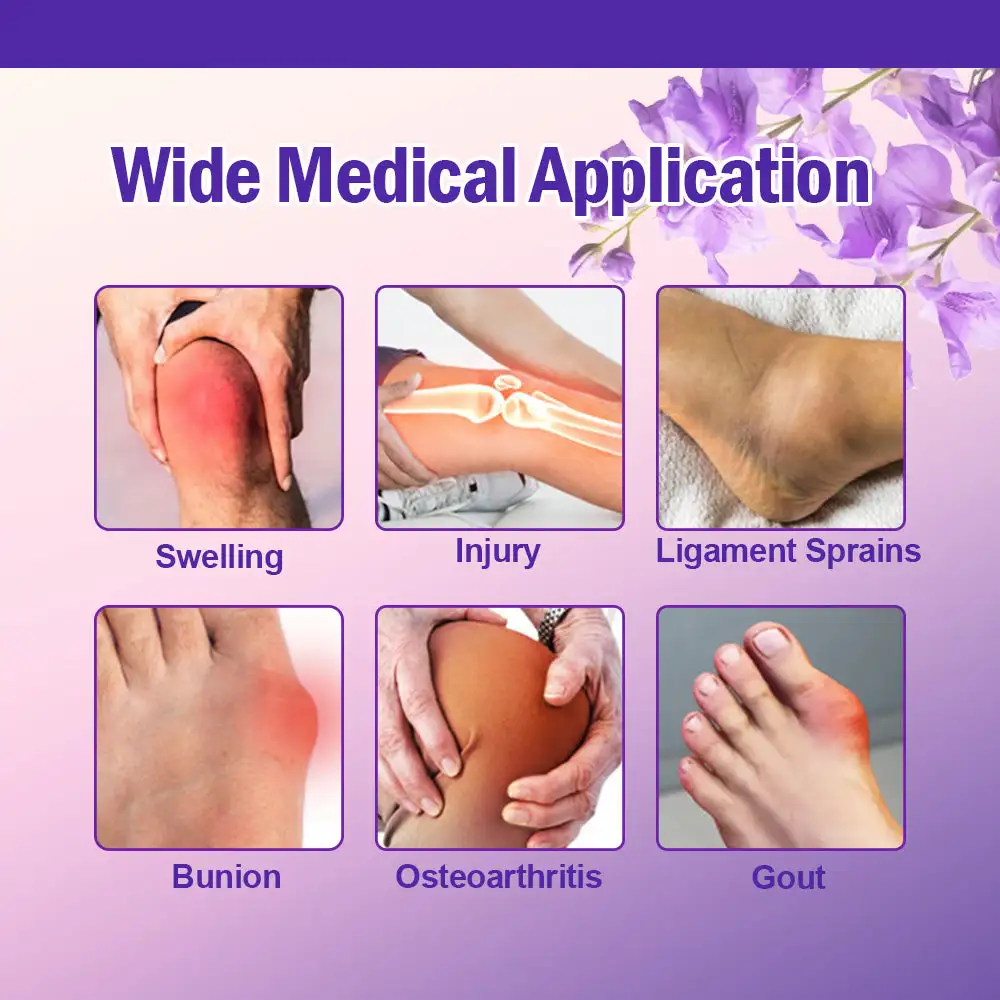 Wide Medical Application

Swelling

Injury

Ligament Sprains

Bunion

Osteoarthritis

Gout